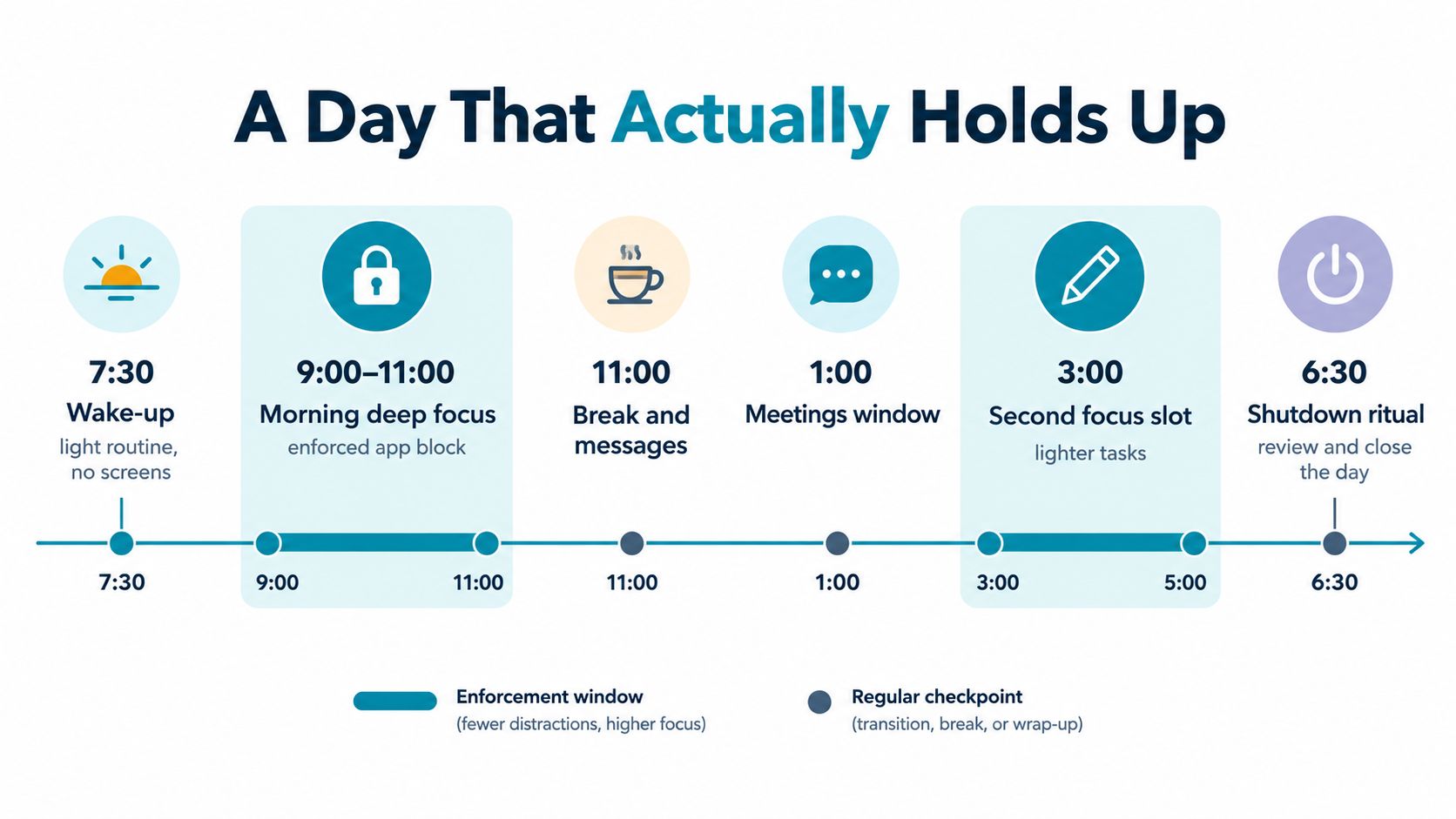 A Day That Actually Holds Up

7:30
Wake-up
light routine, no screens

9:00–11:00
Morning deep focus
enforced app block

11:00
Break and messages

1:00
Meetings window

3:00
Second focus slot
lighter tasks

6:30
Shutdown ritual
review and close the day

7:30
9:00
11:00
11:00
1:00
3:00
5:00
6:30

Enforcement window
(fewer distractions, higher focus)

Regular checkpoint
(transition, break, or wrap-up)